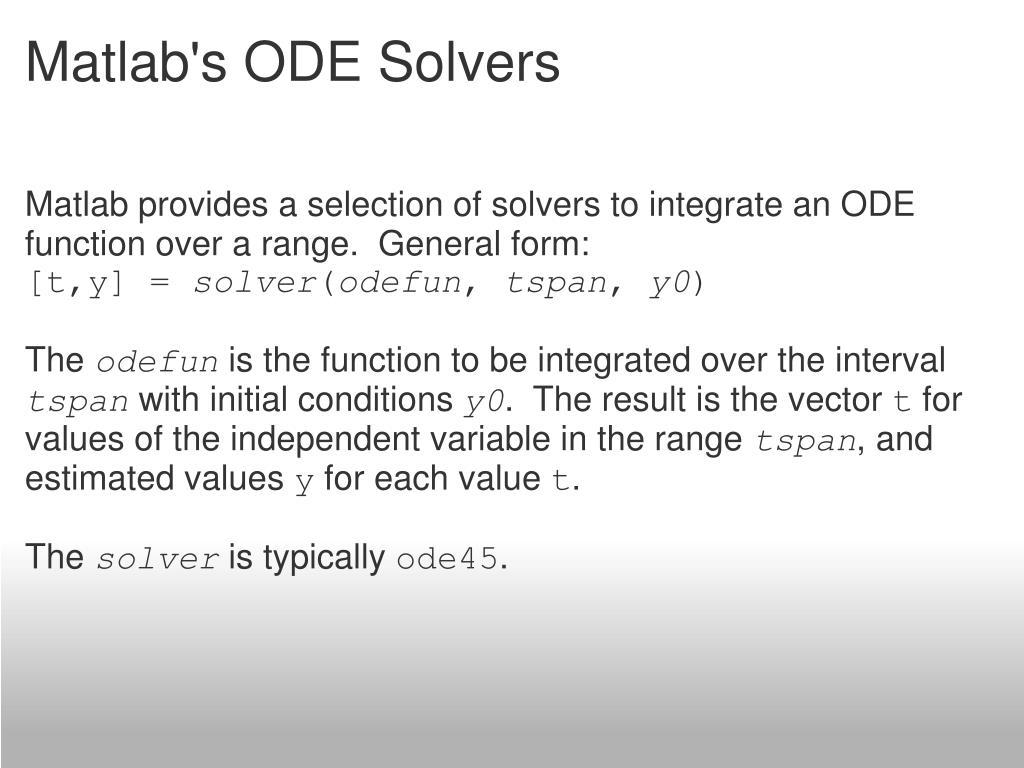 Matlab's ODE Solvers

Matlab provides a selection of solvers to integrate an ODE function over a range.  General form:
[t,y] = solver(odefun, tspan, y0)

The odefun is the function to be integrated over the interval tspan with initial conditions y0.  The result is the vector t for values of the independent variable in the range tspan, and estimated values y for each value t.

The solver is typically ode45.